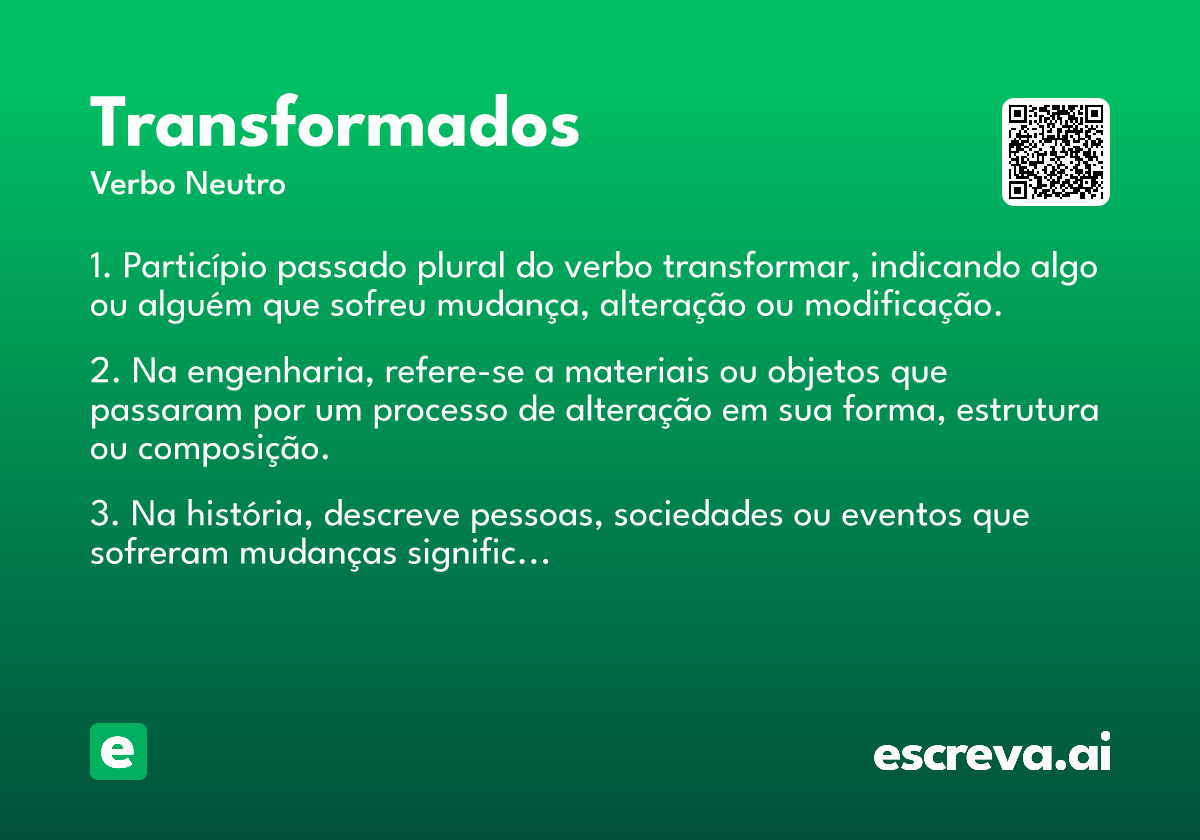 Transformados
Verbo Neutro

1. Particípio passado plural do verbo transformar, indicando algo ou alguém que sofreu mudança, alteração ou modificação.

2. Na engenharia, refere-se a materiais ou objetos que passaram por um processo de alteração em sua forma, estrutura ou composição.

3. Na história, descreve pessoas, sociedades ou eventos que sofreram mudanças signific...

e

escreva.ai